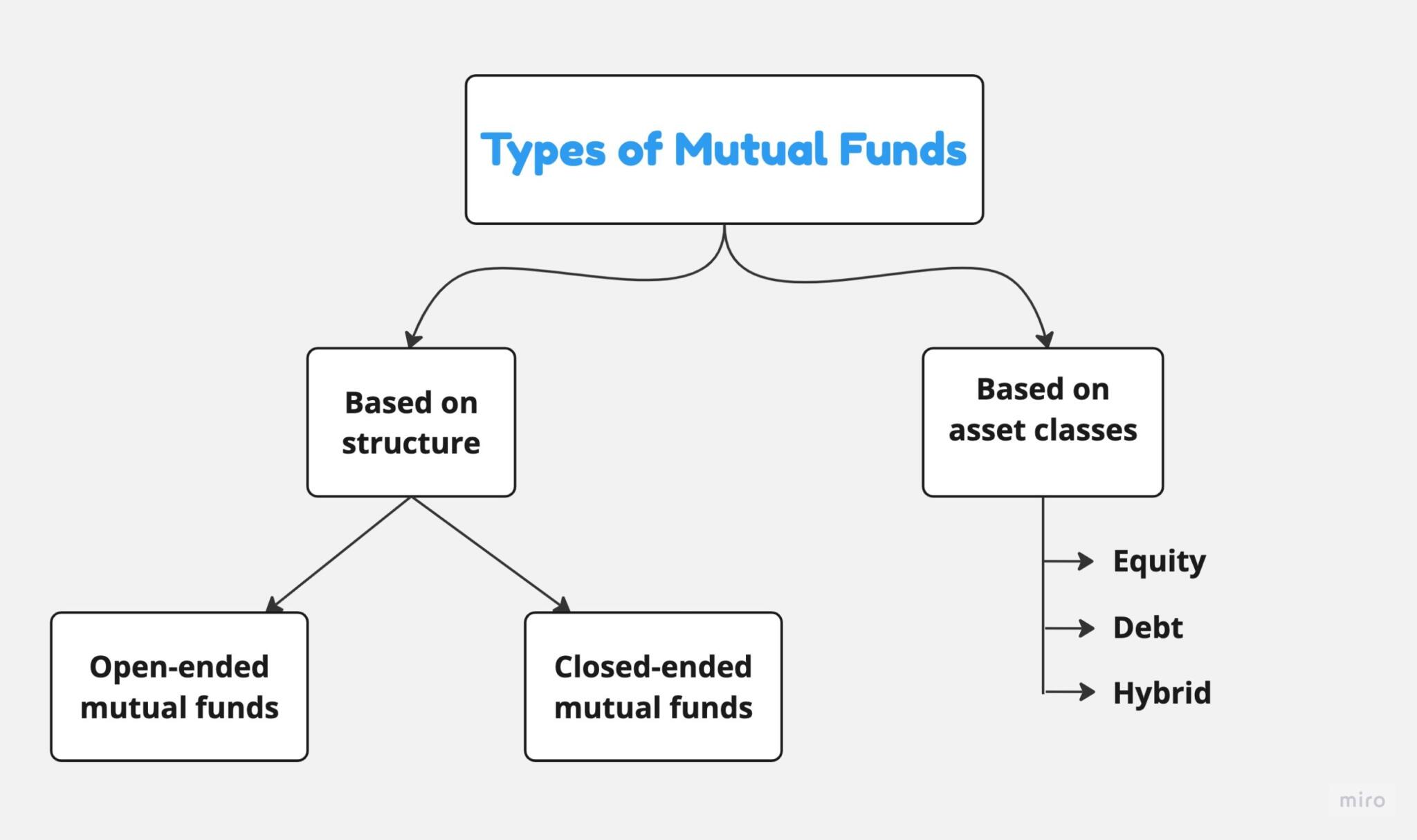 Types of Mutual Funds

Based on structure

Based on asset classes

Open-ended mutual funds

Closed-ended mutual funds

Equity

Debt

Hybrid

miro